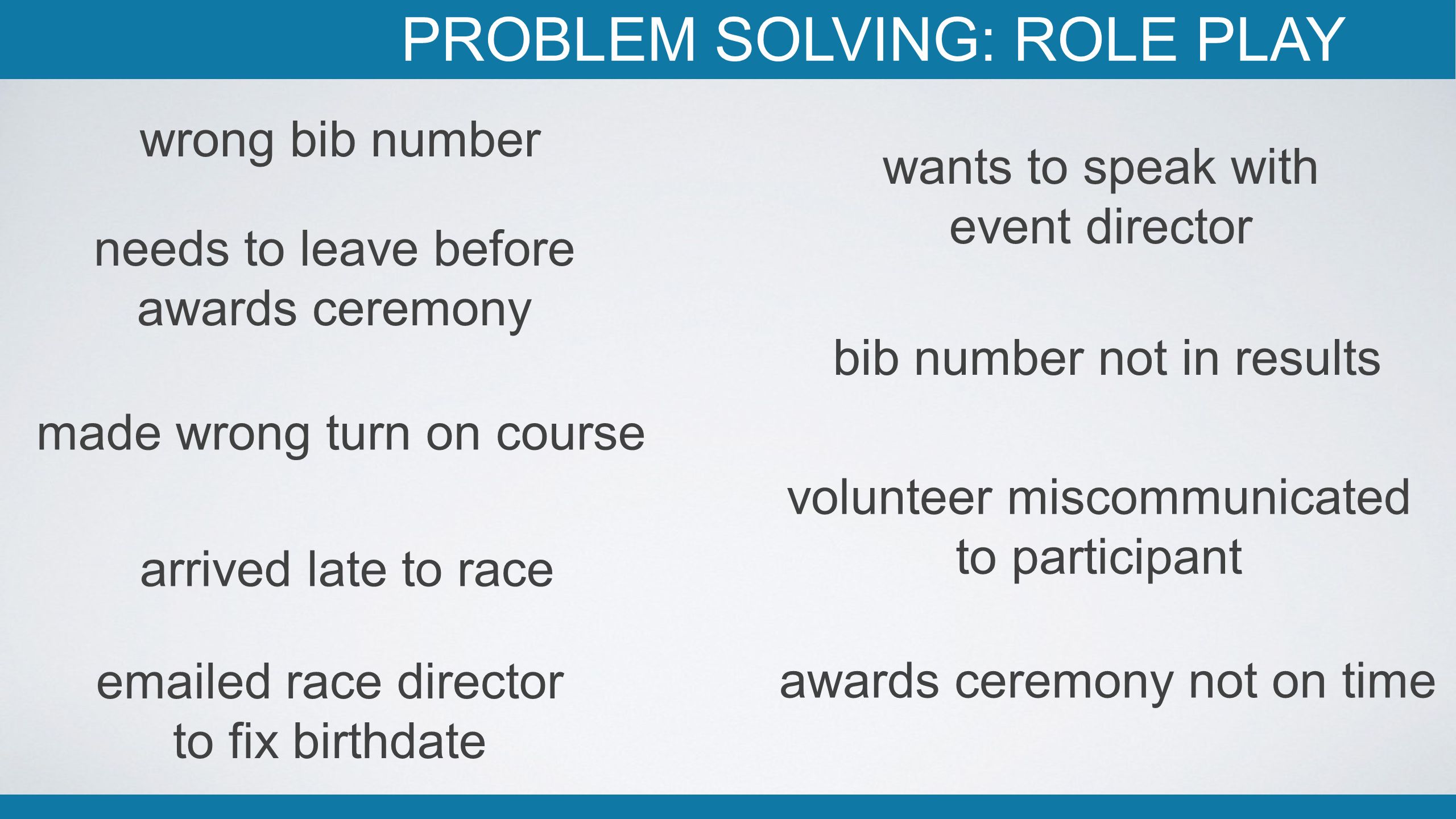 PROBLEM SOLVING: ROLE PLAY

wrong bib number

needs to leave before awards ceremony

made wrong turn on course

arrived late to race

emailed race director to fix birthdate

wants to speak with event director

bib number not in results

volunteer miscommunicated to participant

awards ceremony not on time